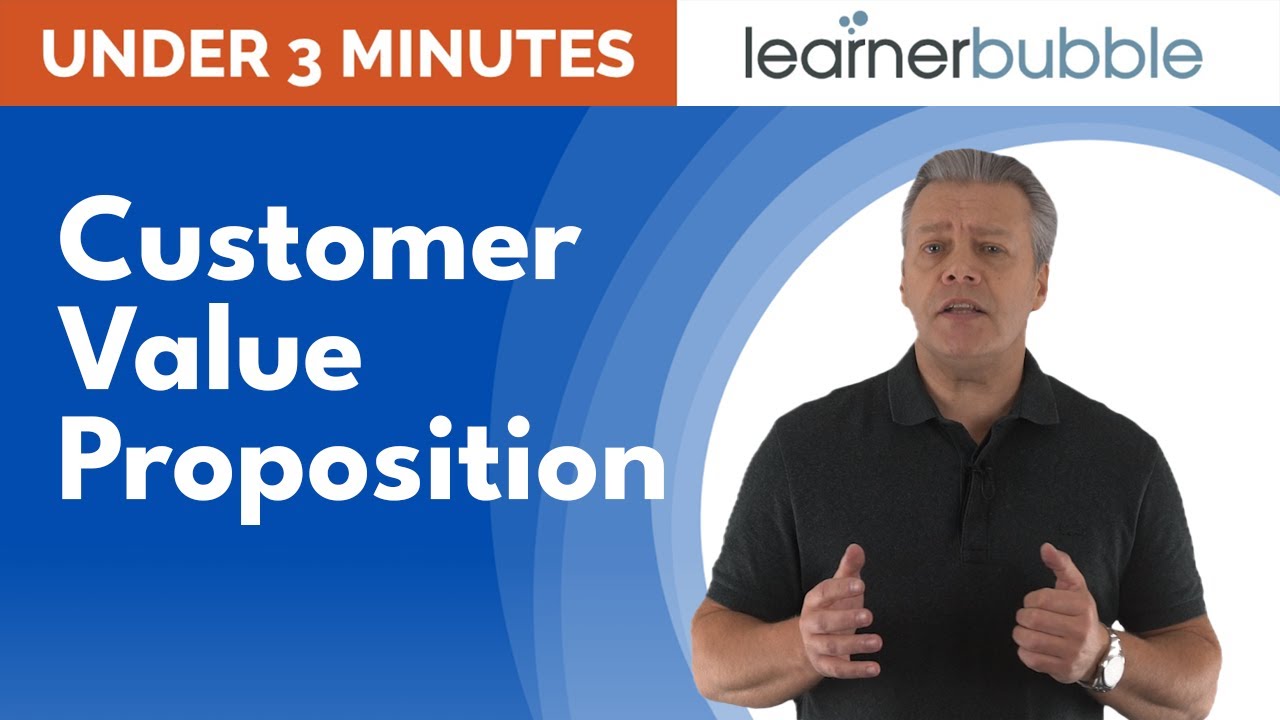 UNDER 3 MINUTES

learnerbubble

Customer Value Proposition